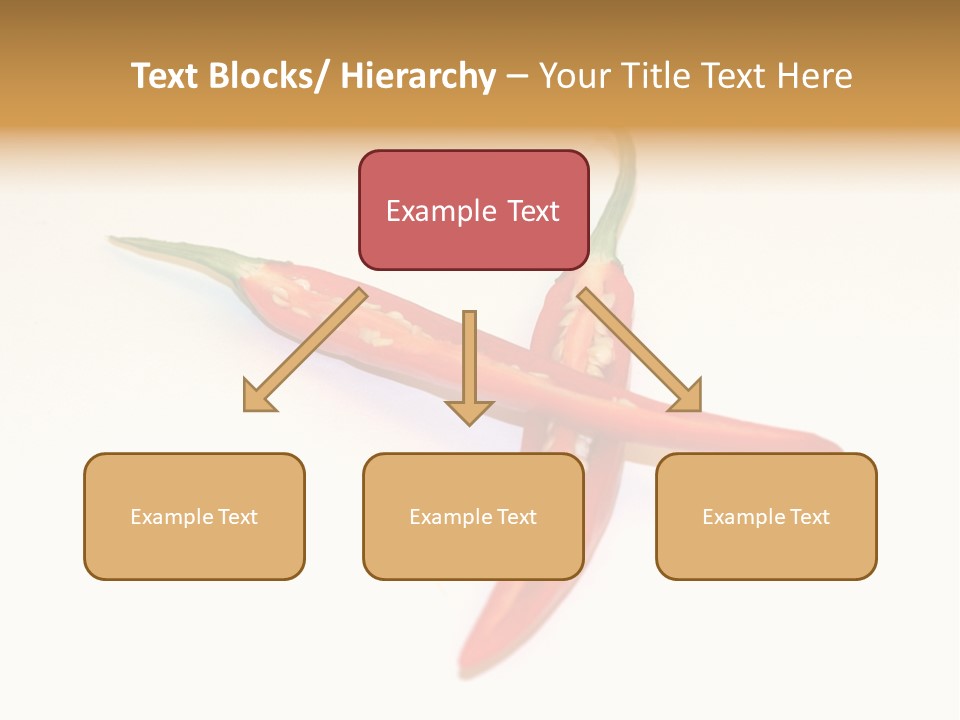 Text Blocks/ Hierarchy – Your Title Text Here

Example Text

Example Text

Example Text

Example Text